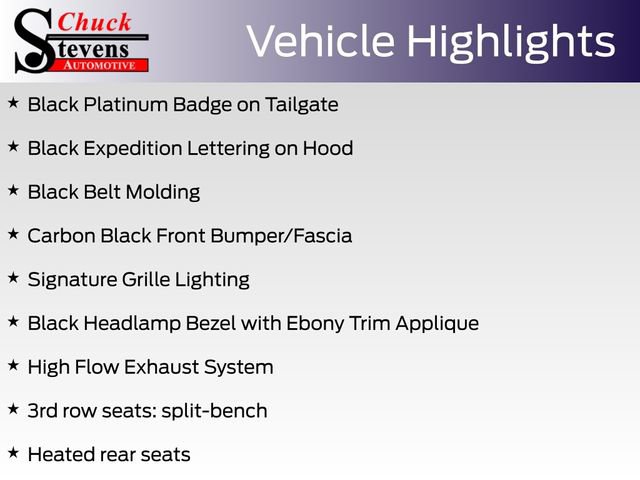 Chuck Stevens AUTOMOTIVE

Vehicle Highlights

★ Black Platinum Badge on Tailgate

★ Black Expedition Lettering on Hood

★ Black Belt Molding

★ Carbon Black Front Bumper/Fascia

★ Signature Grille Lighting

★ Black Headlamp Bezel with Ebony Trim Applique

★ High Flow Exhaust System

★ 3rd row seats: split-bench

★ Heated rear seats